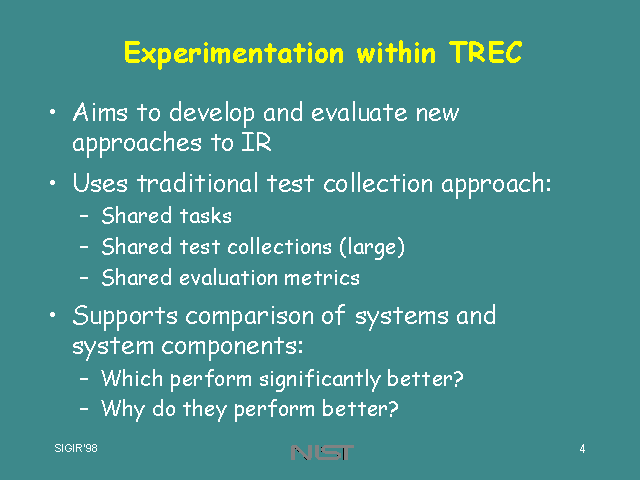 Experimentation within TREC

• Aims to develop and evaluate new approaches to IR

• Uses traditional test collection approach:
  – Shared tasks
  – Shared test collections (large)
  – Shared evaluation metrics

• Supports comparison of systems and system components:
  – Which perform significantly better?
  – Why do they perform better?

SIGIR'98

NIST

4